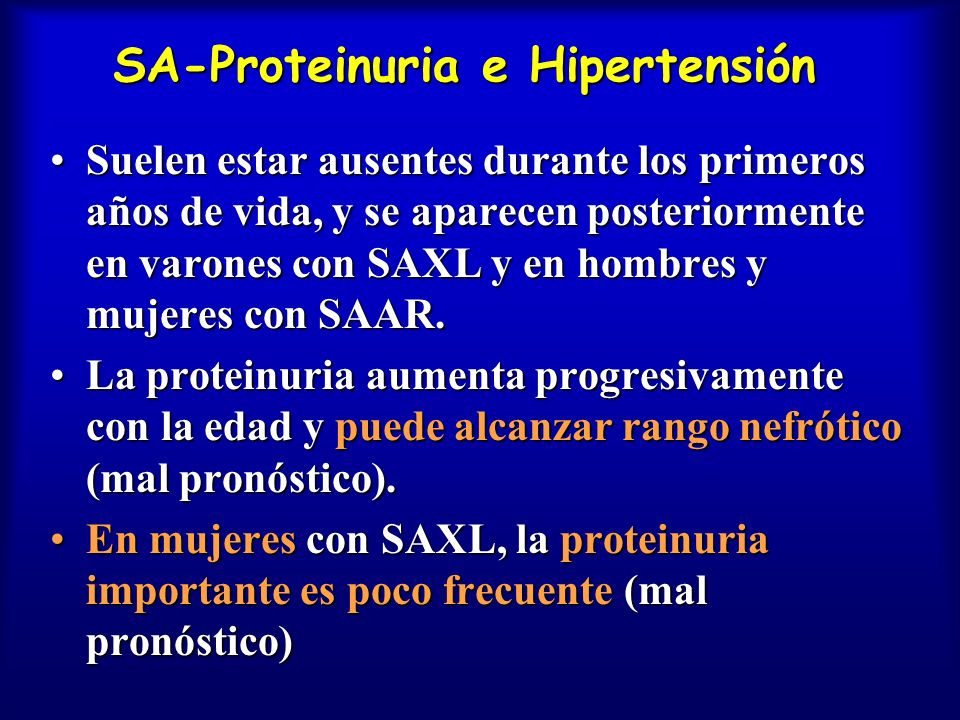 SA-Proteinuria e Hipertensión

• Suelen estar ausentes durante los primeros años de vida, y se aparecen posteriormente en varones con SAXL y en hombres y mujeres con SAAR.

• La proteinuria aumenta progresivamente con la edad y puede alcanzar rango nefrótico (mal pronóstico).

• En mujeres con SAXL, la proteinuria importante es poco frecuente (mal pronóstico)